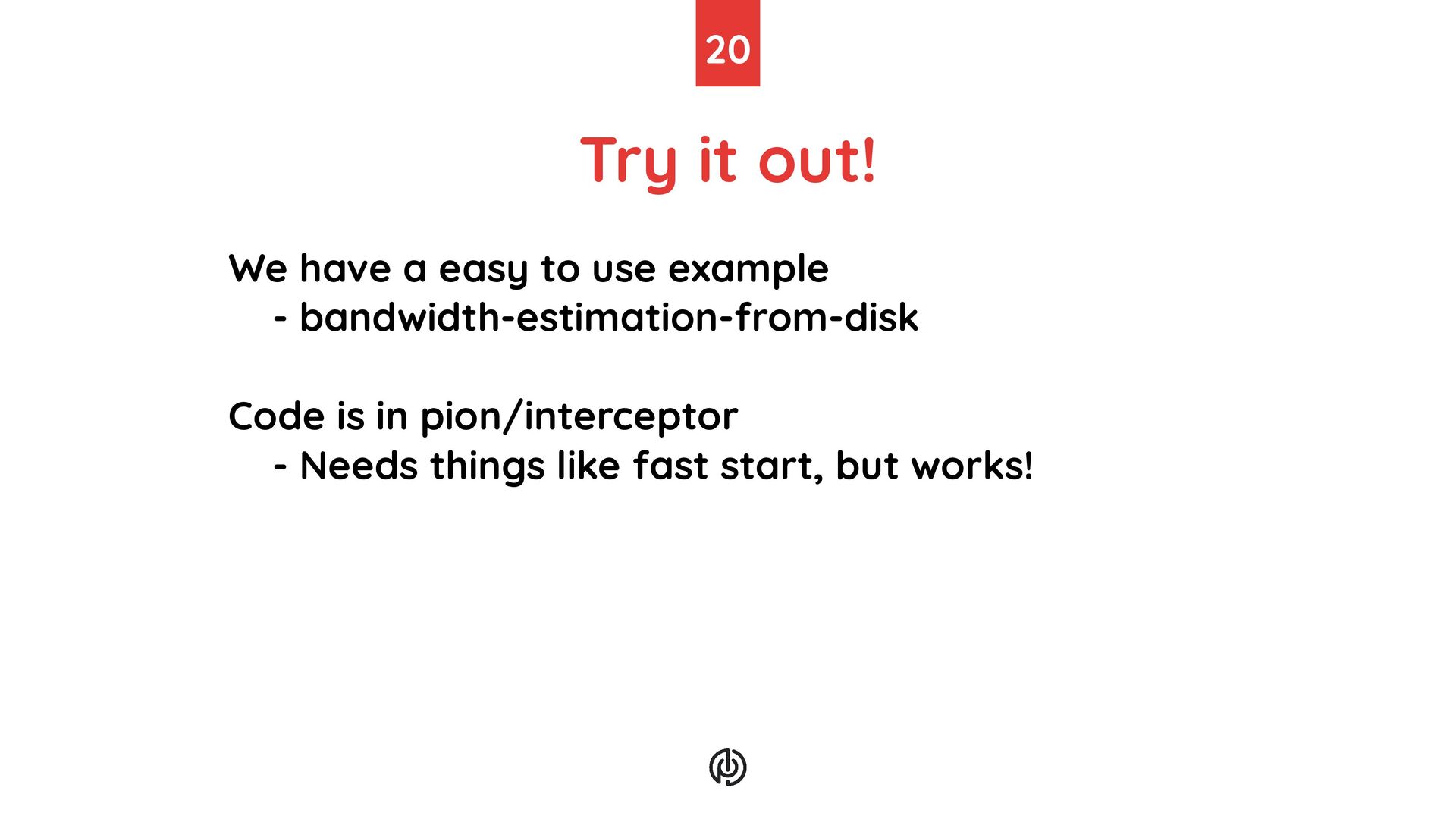 20

Try it out!

We have a easy to use example
- bandwidth-estimation-from-disk

Code is in pion/interceptor
- Needs things like fast start, but works!